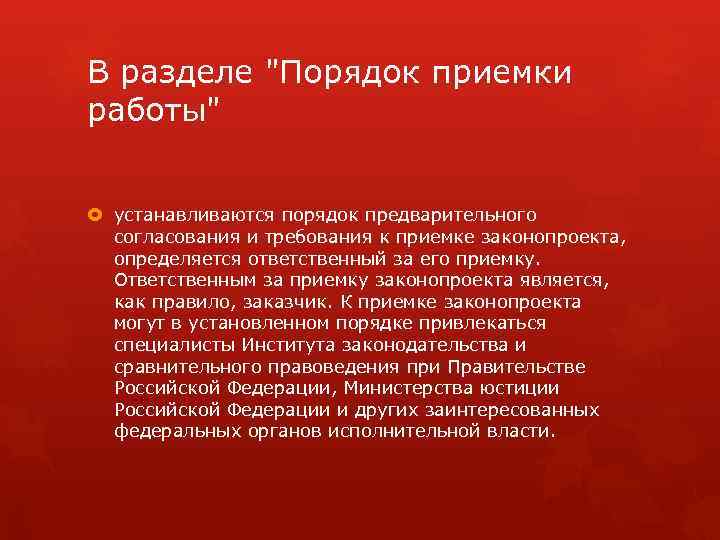 В разделе "Порядок приемки работы"

устанавливаются порядок предварительного согласования и требования к приемке законопроекта, определяется ответственный за его приемку. Ответственным за приемку законопроекта является, как правило, заказчик. К приемке законопроекта могут в установленном порядке привлекаться специалисты Института законодательства и сравнительного правоведения при Правительстве Российской Федерации, Министерства юстиции Российской Федерации и других заинтересованных федеральных органов исполнительной власти.